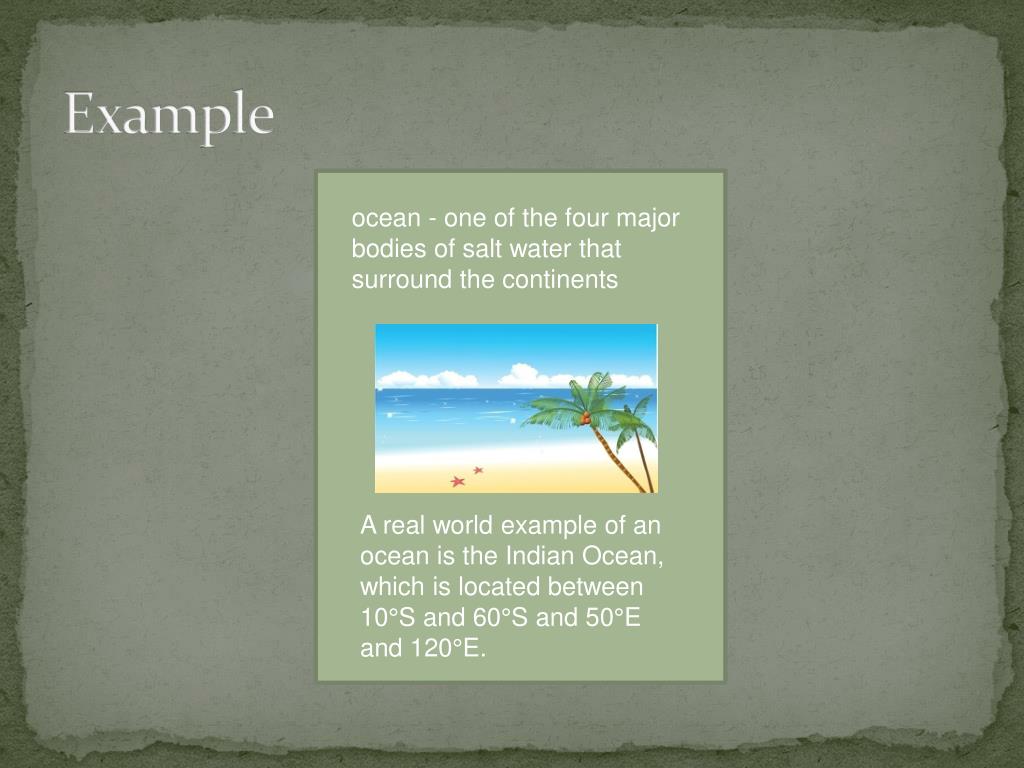 Example

ocean - one of the four major bodies of salt water that surround the continents

A real world example of an ocean is the Indian Ocean, which is located between 10°S and 60°S and 50°E and 120°E.